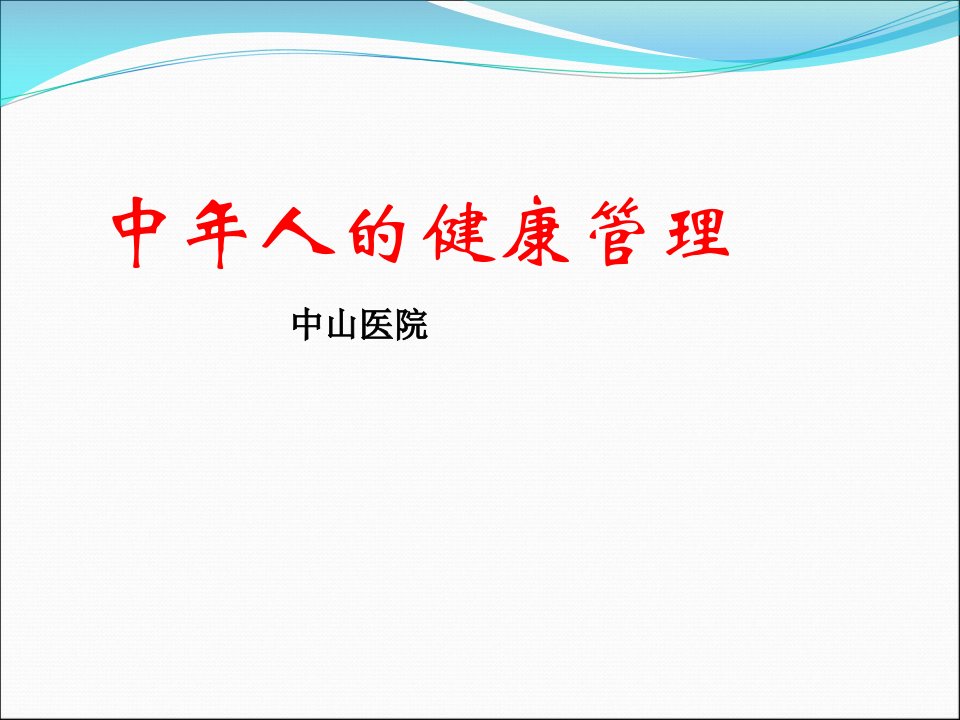 中年人的健康管理

中山医院